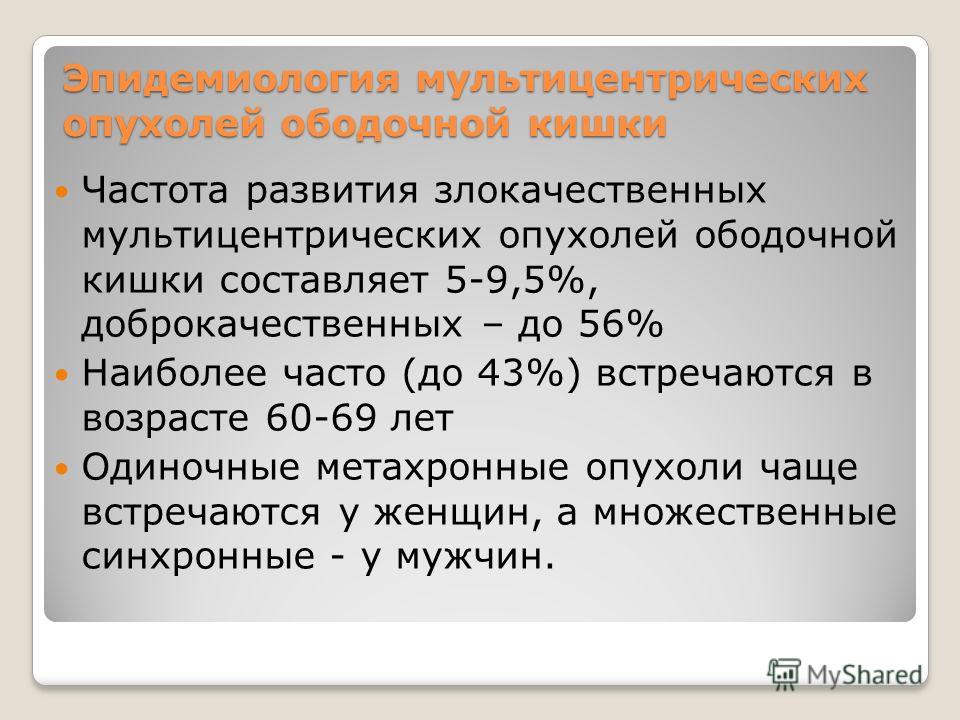 Эпидемиология мультицентрических опухолей ободочной кишки

Частота развития злокачественных мультицентрических опухолей ободочной кишки составляет 5-9,5%, доброкачественных – до 56%

Наиболее часто (до 43%) встречаются в возрасте 60-69 лет

Одиночные метахронные опухоли чаще встречаются у женщин, а множественные синхронные - у мужчин.

MyShared